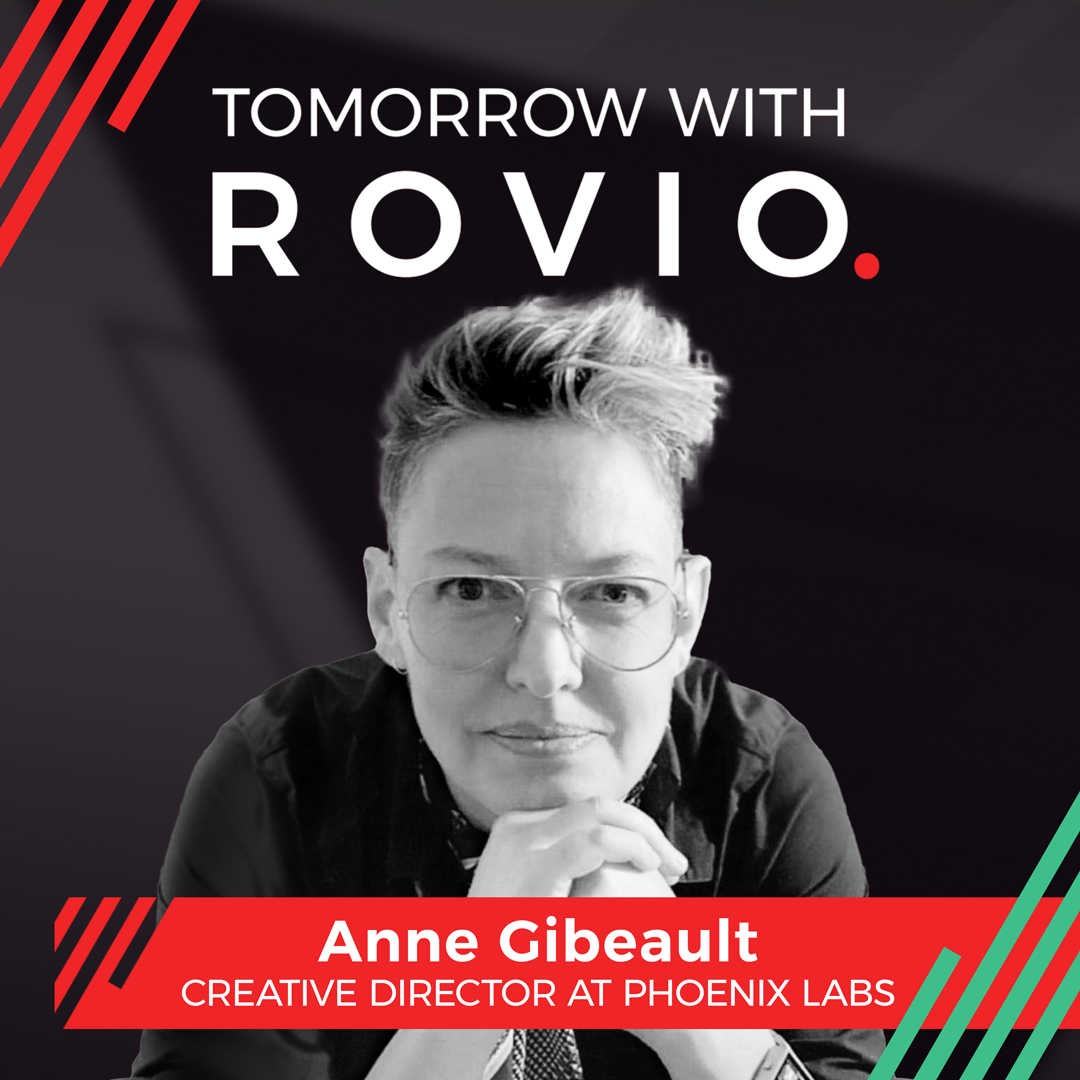 TOMORROW WITH
ROVIO.

Anne Gibeault
CREATIVE DIRECTOR AT PHOENIX LABS